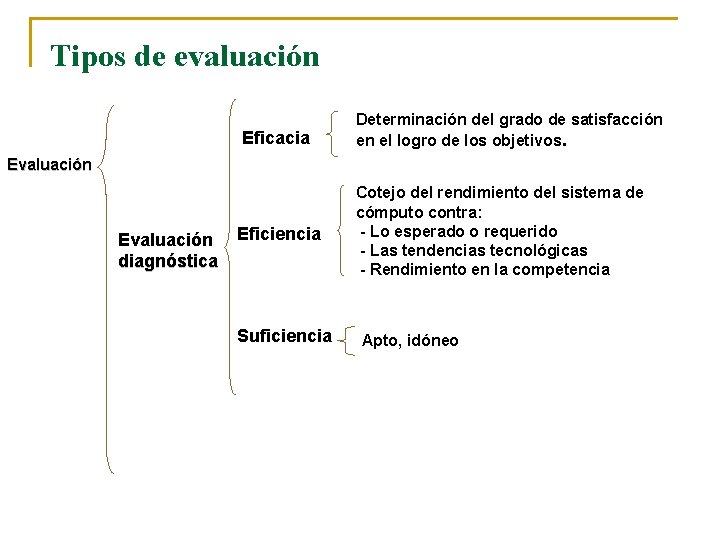 Tipos de evaluación

Evaluación

Evaluación diagnóstica

Eficacia

Determinación del grado de satisfacción en el logro de los objetivos.

Eficiencia

Cotejo del rendimiento del sistema de cómputo contra:
- Lo esperado o requerido
- Las tendencias tecnológicas
- Rendimiento en la competencia

Suficiencia

Apto, idóneo